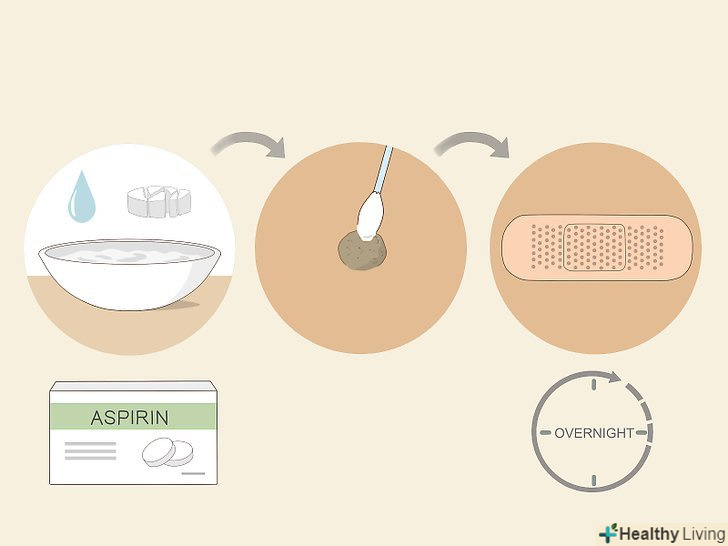 ASPIRIN

OVERNIGHT

Healthy Living